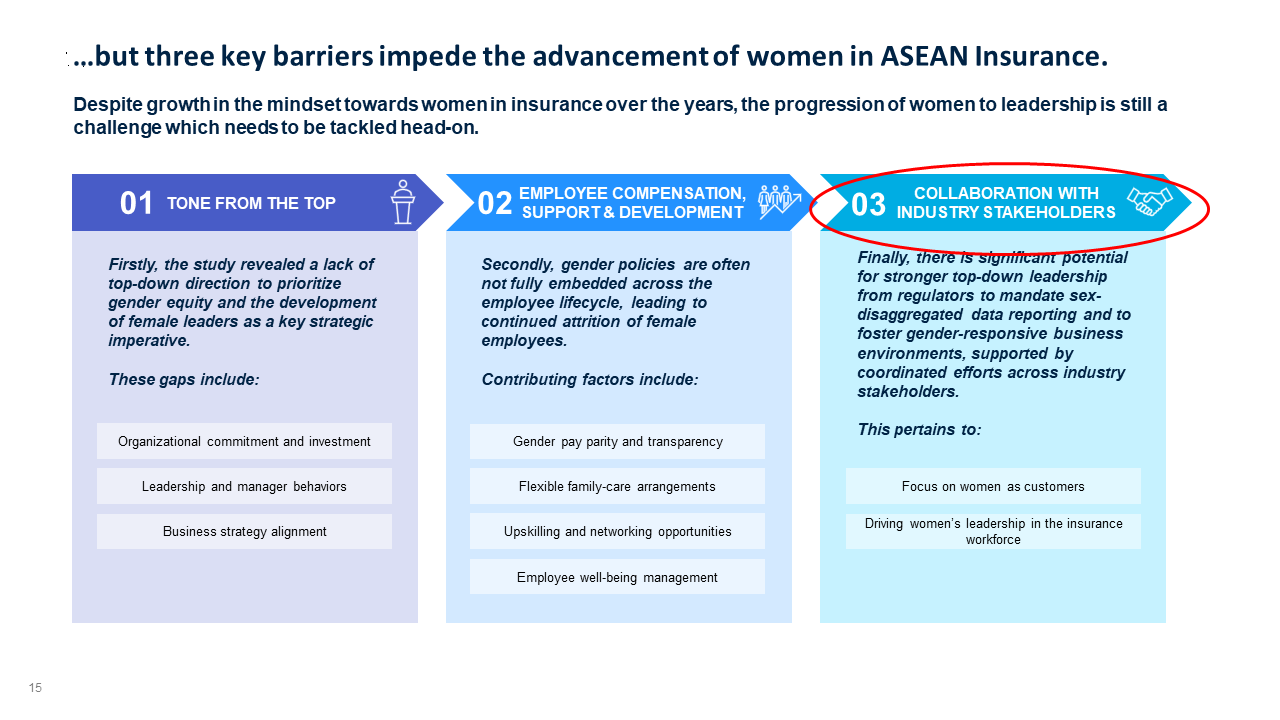 …but three key barriers impede the advancement of women in ASEAN Insurance.

Despite growth in the mindset towards women in insurance over the years, the progression of women to leadership is still a challenge which needs to be tackled head-on.

01 TONE FROM THE TOP

Firstly, the study revealed a lack of top-down direction to prioritize gender equity and the development of female leaders as a key strategic imperative.

These gaps include:

Organizational commitment and investment

Leadership and manager behaviors

Business strategy alignment

02 EMPLOYEE COMPENSATION, SUPPORT & DEVELOPMENT

Secondly, gender policies are often not fully embedded across the employee lifecycle, leading to continued attrition of female employees.

Contributing factors include:

Gender pay parity and transparency

Flexible family-care arrangements

Upskilling and networking opportunities

Employee well-being management

03 COLLABORATION WITH INDUSTRY STAKEHOLDERS

Finally, there is significant potential for stronger top-down leadership from regulators to mandate sex-disaggregated data reporting and to foster gender-responsive business environments, supported by coordinated efforts across industry stakeholders.

This pertains to:

Focus on women as customers

Driving women's leadership in the insurance workforce

15